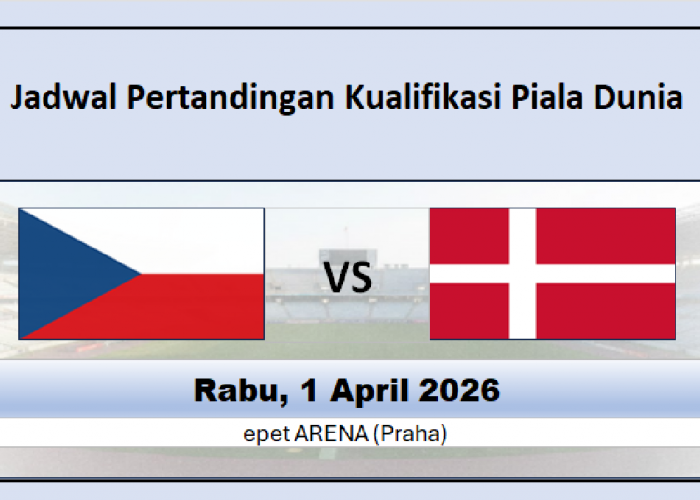 Jadwal Pertandingan Kualifikasi Piala Dunia

VS

Rabu, 1 April 2026

epet ARENA (Praha)